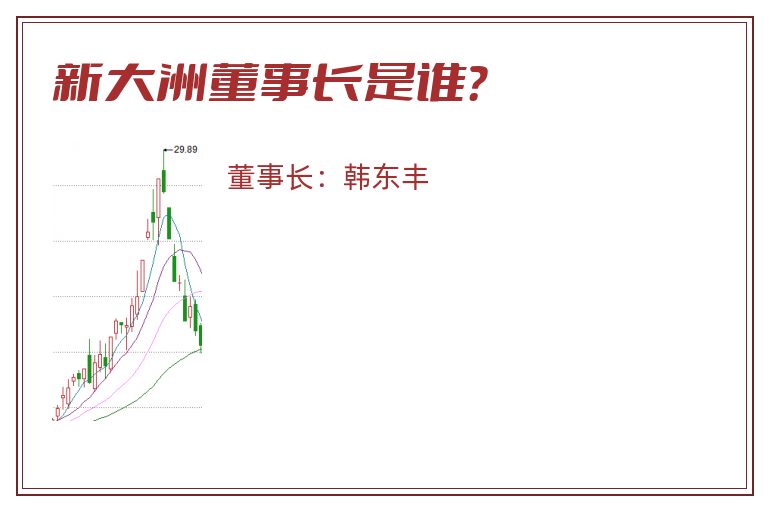 新大洲董事长是谁?

29.89

董事长：韩东丰